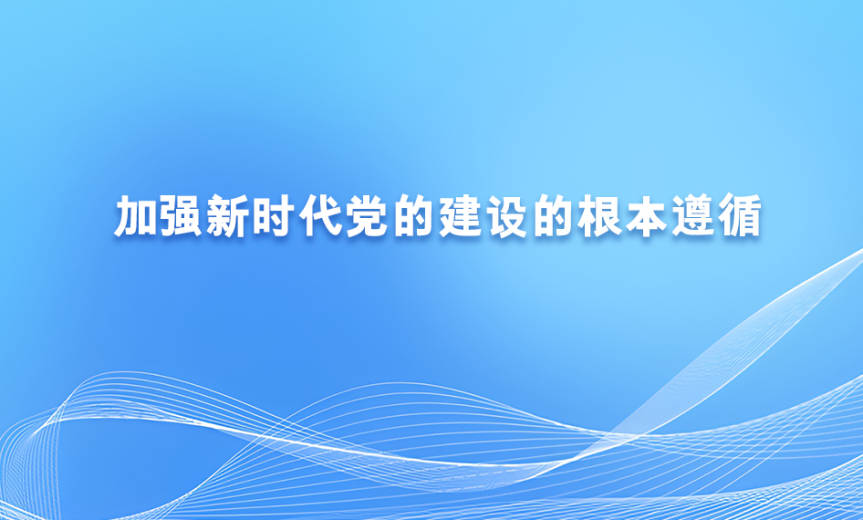 加强新时代党的建设的根本遵循